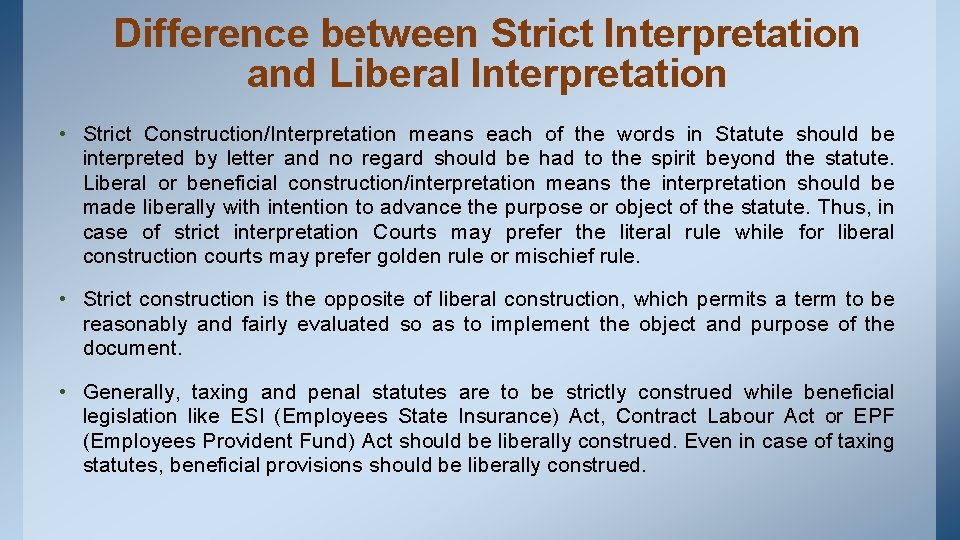 Difference between Strict Interpretation and Liberal Interpretation

• Strict Construction/Interpretation means each of the words in Statute should be interpreted by letter and no regard should be had to the spirit beyond the statute. Liberal or beneficial construction/interpretation means the interpretation should be made liberally with intention to advance the purpose or object of the statute. Thus, in case of strict interpretation Courts may prefer the literal rule while for liberal construction courts may prefer golden rule or mischief rule.

• Strict construction is the opposite of liberal construction, which permits a term to be reasonably and fairly evaluated so as to implement the object and purpose of the document.

• Generally, taxing and penal statutes are to be strictly construed while beneficial legislation like ESI (Employees State Insurance) Act, Contract Labour Act or EPF (Employees Provident Fund) Act should be liberally construed. Even in case of taxing statutes, beneficial provisions should be liberally construed.